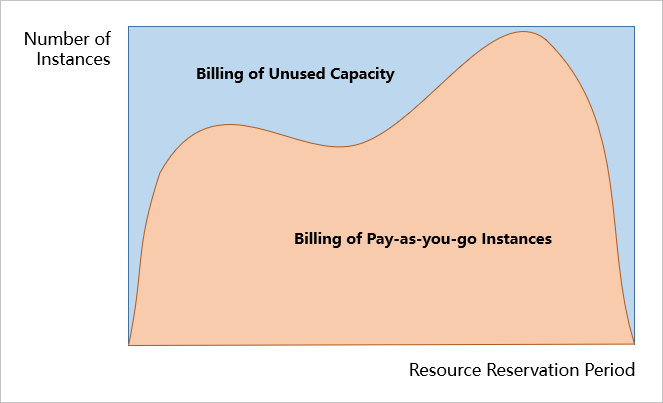 Number of Instances

Billing of Unused Capacity

Billing of Pay-as-you-go Instances

Resource Reservation Period